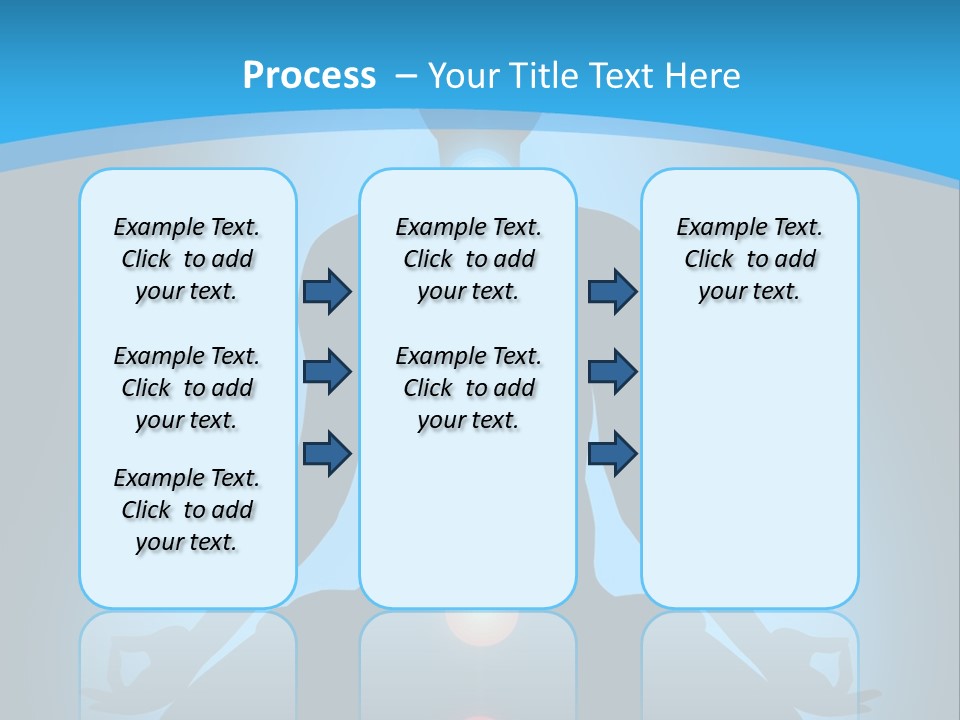 Process – Your Title Text Here

Example Text. Click to add your text.

Example Text. Click to add your text.

Example Text. Click to add your text.

Example Text. Click to add your text.

Example Text. Click to add your text.

Example Text. Click to add your text.